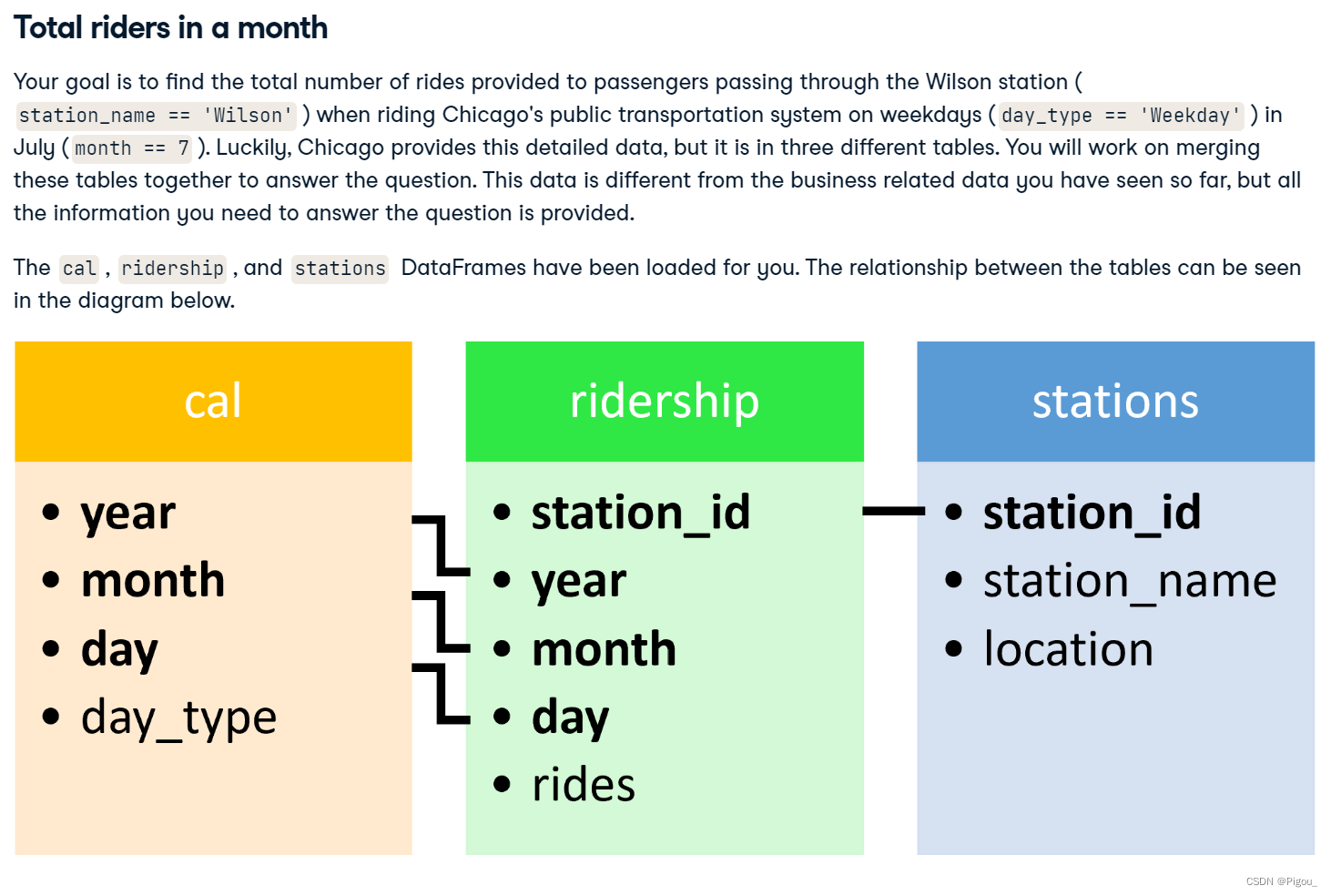 Total riders in a month

Your goal is to find the total number of rides provided to passengers passing through the Wilson station ( station_name == 'Wilson' ) when riding Chicago's public transportation system on weekdays ( day_type == 'Weekday' ) in July ( month == 7 ). Luckily, Chicago provides this detailed data, but it is in three different tables. You will work on merging these tables together to answer the question. This data is different from the business related data you have seen so far, but all the information you need to answer the question is provided.

The cal , ridership , and stations DataFrames have been loaded for you. The relationship between the tables can be seen in the diagram below.

cal
• year
• month
• day
• day_type

ridership
• station_id
• year
• month
• day
• rides

stations
• station_id
• station_name
• location

CSDN @Pigou_